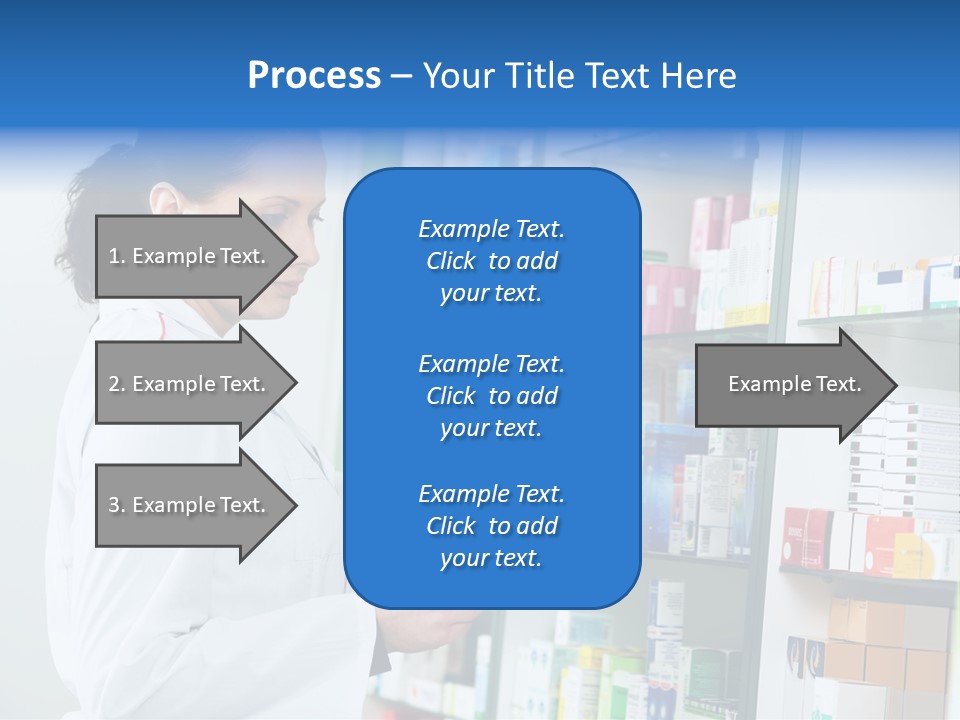 Process – Your Title Text Here

1. Example Text.

2. Example Text.

3. Example Text.

Example Text. Click to add your text.

Example Text. Click to add your text.

Example Text. Click to add your text.

Example Text.